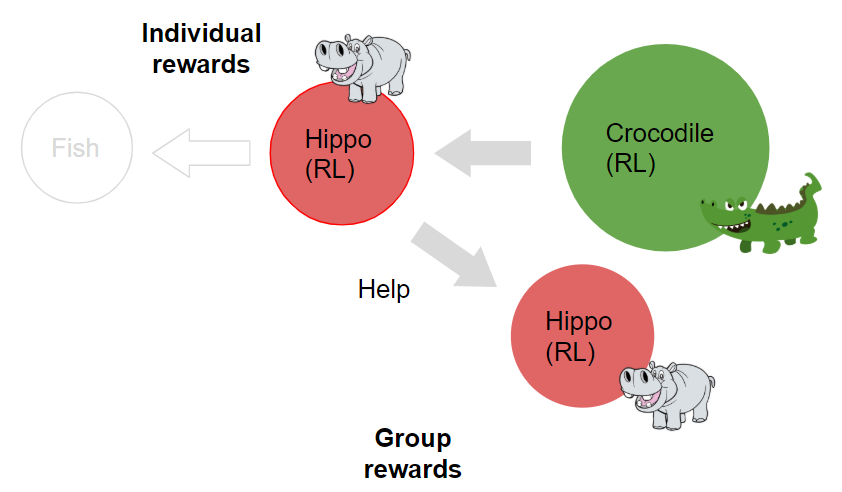 Individual rewards

Fish

Hippo (RL)

Crocodile (RL)

Help

Hippo (RL)

Group rewards